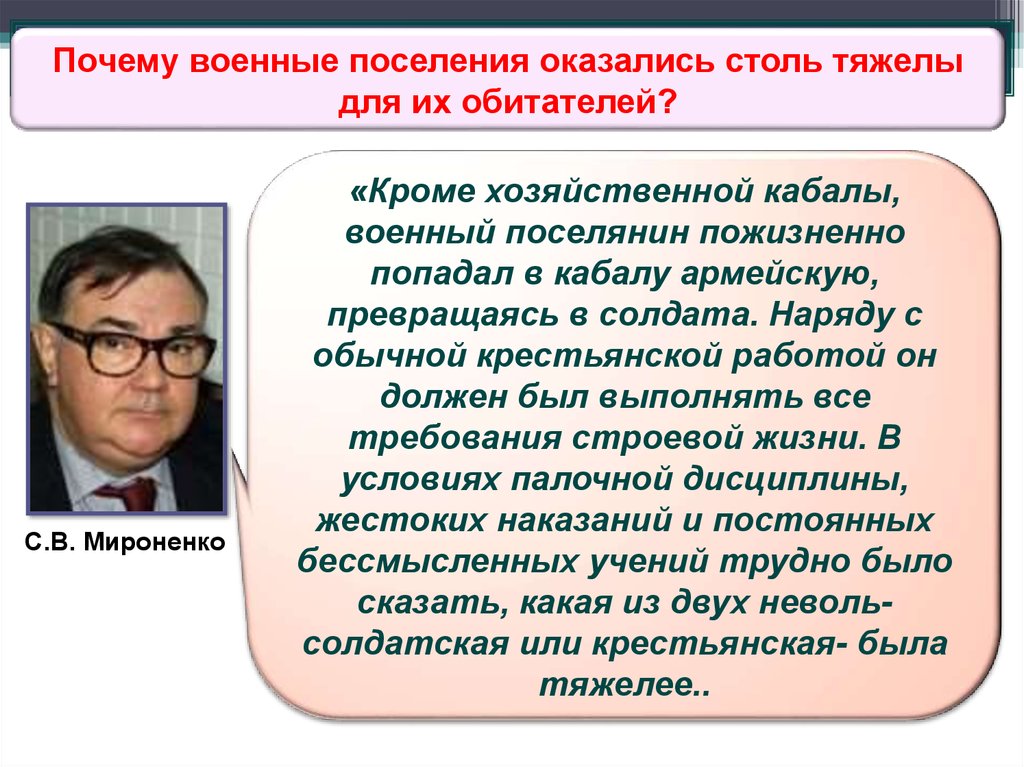 Почему военные поселения оказались столь тяжелы для их обитателей?

С.В. Мироненко

«Кроме хозяйственной кабалы, военный поселянин пожизненно попадал в кабалу армейскую, превращаясь в солдата. Наряду с обычной крестьянской работой он должен был выполнять все требования строевой жизни. В условиях палочной дисциплины, жестоких наказаний и постоянных бессмысленных учений трудно было сказать, какая из двух неволь- солдатская или крестьянская- была тяжелее..